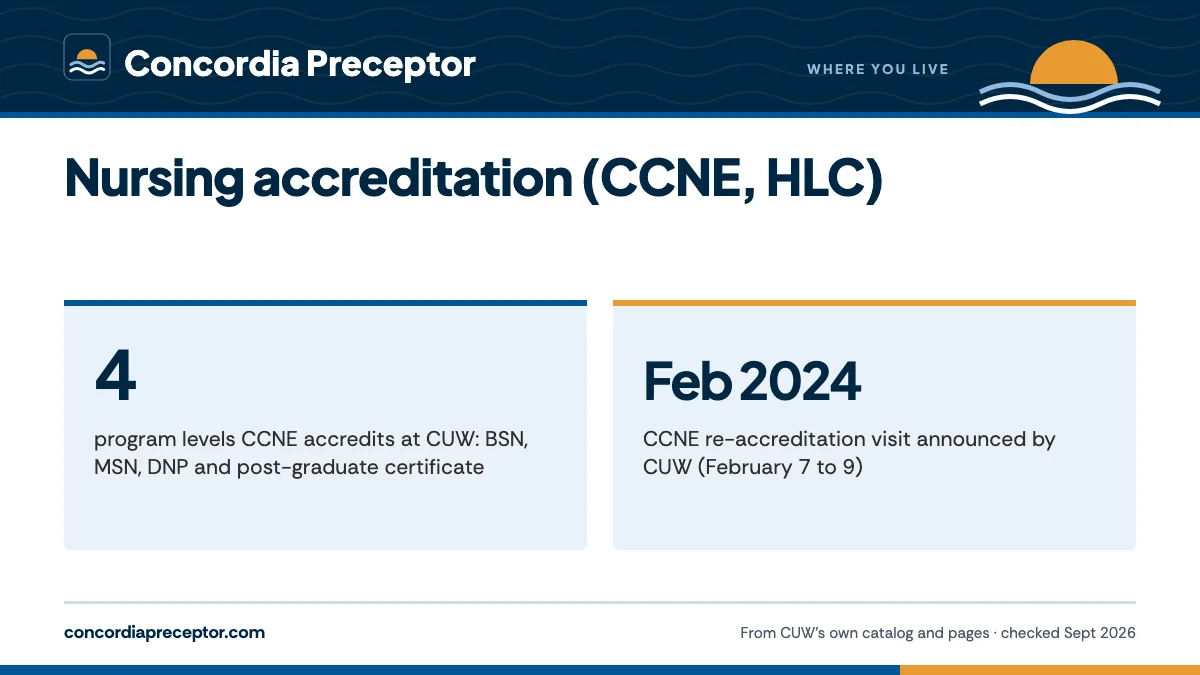 Concordia Preceptor

WHERE YOU LIVE

Nursing accreditation (CCNE, HLC)

4

program levels CCNE accredits at CUW: BSN, MSN, DNP and post-graduate certificate

Feb 2024

CCNE re-accreditation visit announced by CUW (February 7 to 9)

concordiapreceptor.com

From CUW's own catalog and pages · checked Sept 2026